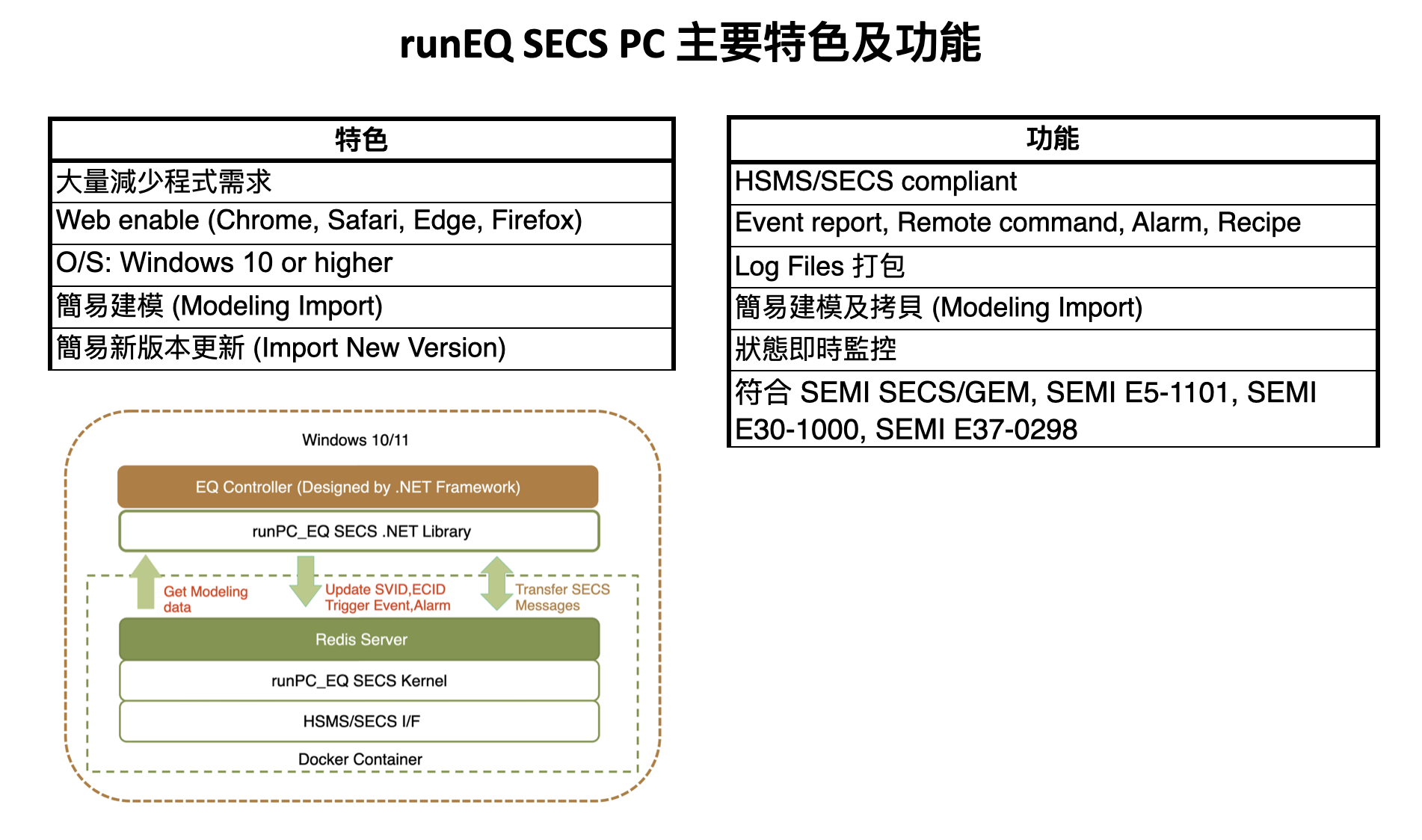 runEQ SECS PC 主要特色及功能

| 特色 |
|---|
| 大量減少程式需求 |
| Web enable (Chrome, Safari, Edge, Firefox) |
| O/S: Windows 10 or higher |
| 簡易建模 (Modeling Import) |
| 簡易新版本更新 (Import New Version) |

Windows 10/11

EQ Controller (Designed by .NET Framework)

runPC_EQ SECS .NET Library

Get Modeling data

Update SVID,ECID Trigger Event,Alarm

Transfer SECS Messages

Redis Server

runPC_EQ SECS Kernel

HSMS/SECS I/F

Docker Container

| 功能 |
|---|
| HSMS/SECS compliant |
| Event report, Remote command, Alarm, Recipe |
| Log Files 打包 |
| 簡易建模及拷貝 (Modeling Import) |
| 狀態即時監控 |
| 符合 SEMI SECS/GEM, SEMI E5-1101, SEMI E30-1000, SEMI E37-0298 |